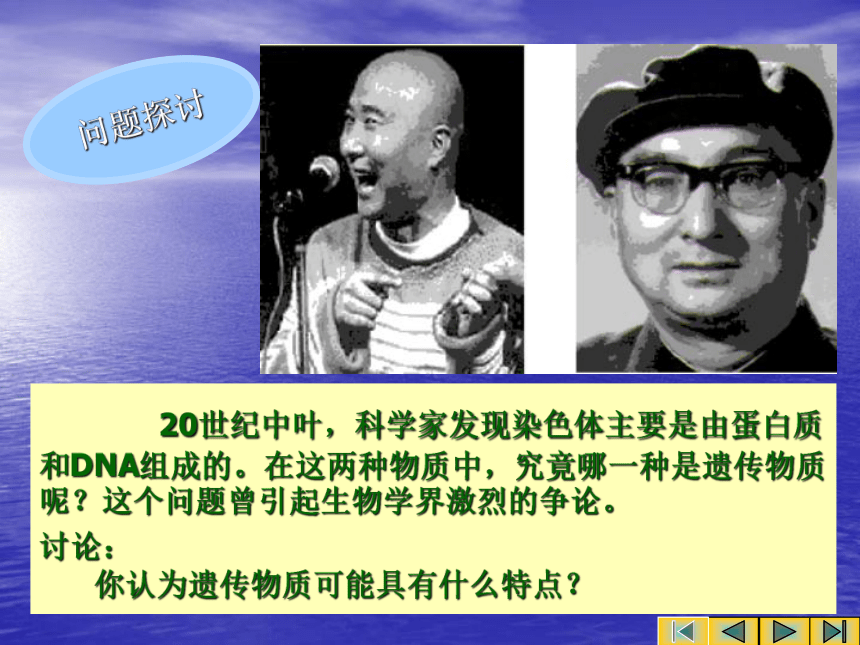 问题探讨

20世纪中叶，科学家发现染色体主要是由蛋白质和DNA组成的。在这两种物质中，究竟哪一种是遗传物质呢？这个问题曾引起生物学界激烈的争论。

讨论：

你认为遗传物质可能具有什么特点？